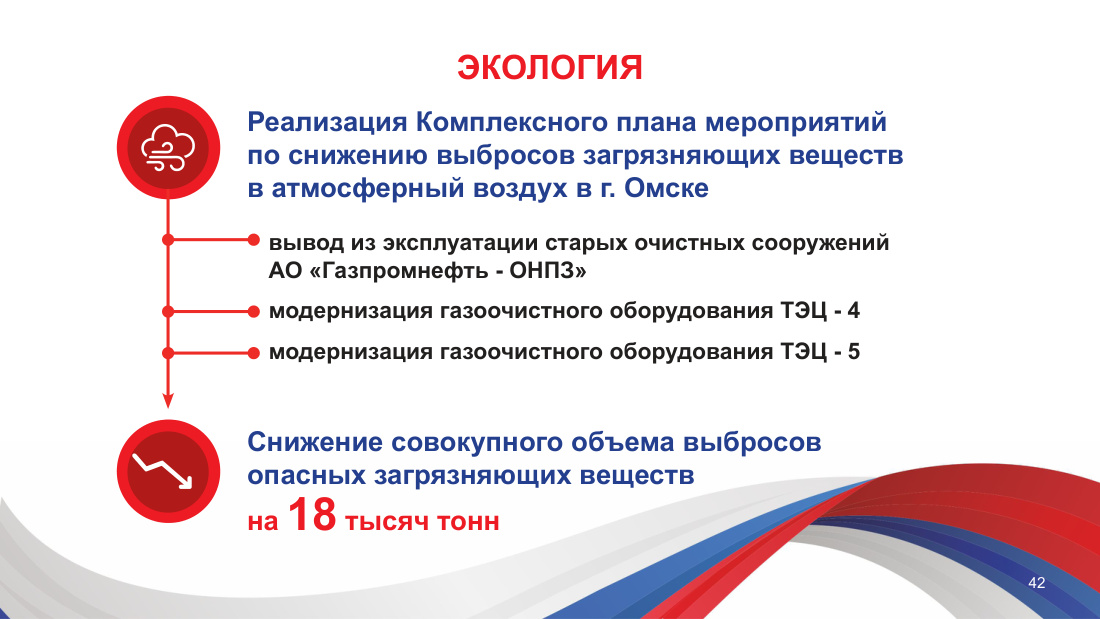 ЭКОЛОГИЯ

Реализация Комплексного плана мероприятий по снижению выбросов загрязняющих веществ в атмосферный воздух в г. Омске

вывод из эксплуатации старых очистных сооружений АО «Газпромнефть - ОНПЗ»

модернизация газоочистного оборудования ТЭЦ - 4

модернизация газоочистного оборудования ТЭЦ - 5

Снижение совокупного объема выбросов опасных загрязняющих веществ на 18 тысяч тонн

42